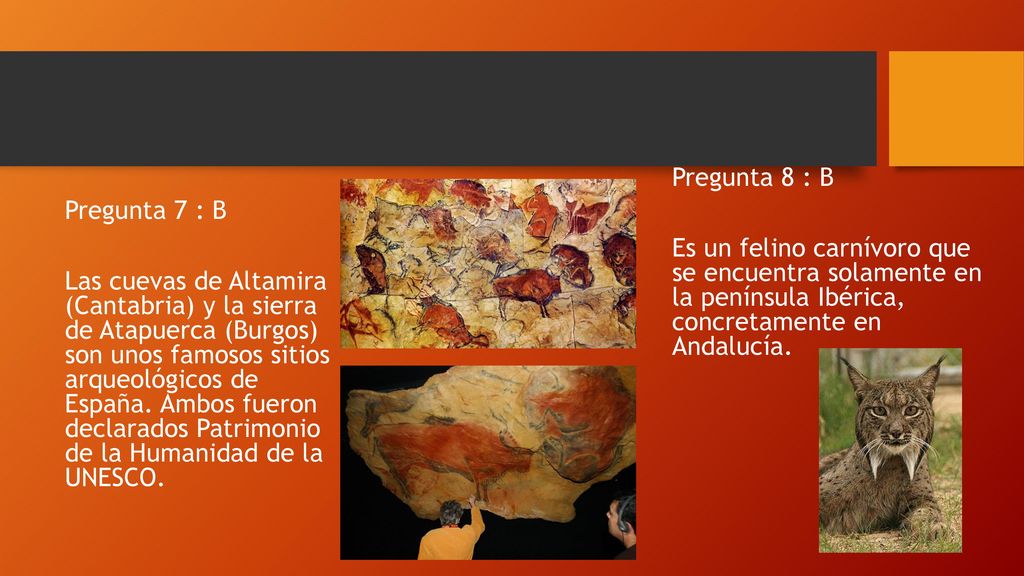 Pregunta 7 : B

Las cuevas de Altamira (Cantabria) y la sierra de Atapuerca (Burgos) son unos famosos sitios arqueológicos de España. Ambos fueron declarados Patrimonio de la Humanidad de la UNESCO.

Pregunta 8 : B

Es un felino carnívoro que se encuentra solamente en la península Ibérica, concretamente en Andalucía.